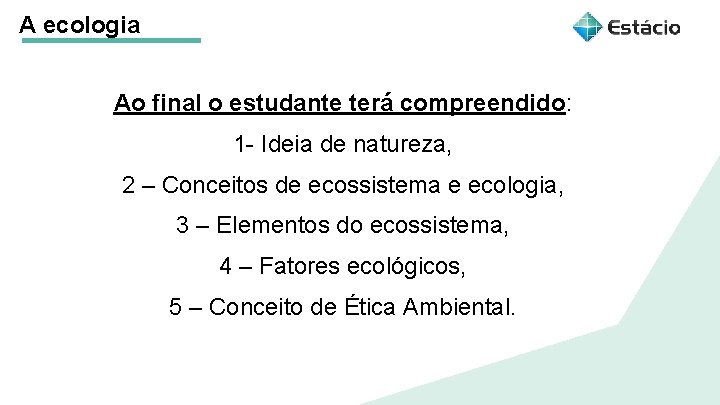 A ecologia

Estácio

Ao final o estudante terá compreendido:

1- Ideia de natureza,

2 – Conceitos de ecossistema e ecologia,

3 – Elementos do ecossistema,

4 – Fatores ecológicos,

5 – Conceito de Ética Ambiental.